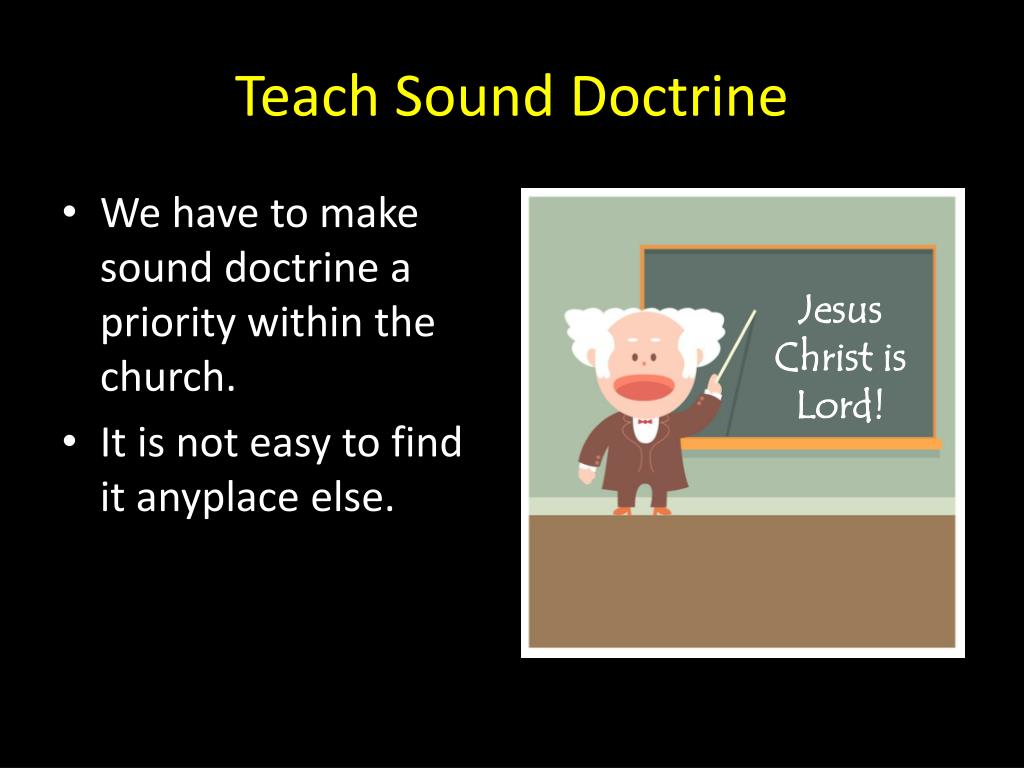 Teach Sound Doctrine

• We have to make sound doctrine a priority within the church.
• It is not easy to find it anyplace else.

Jesus Christ is Lord!